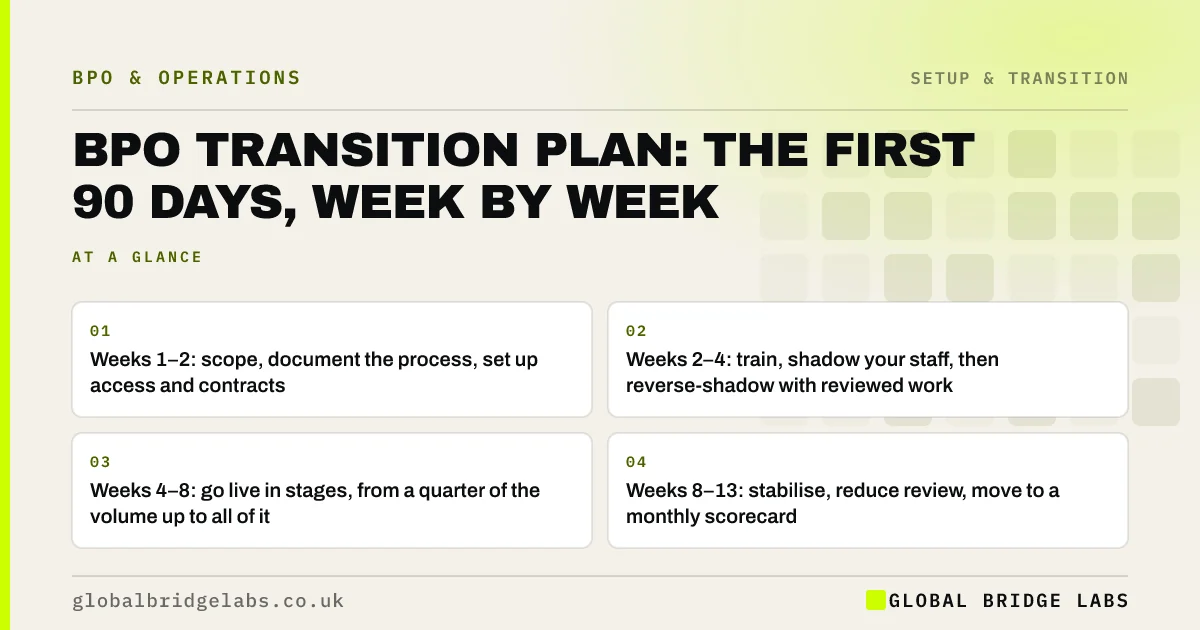 BPO & OPERATIONS

SETUP & TRANSITION

BPO TRANSITION PLAN: THE FIRST 90 DAYS, WEEK BY WEEK

AT A GLANCE

01
Weeks 1–2: scope, document the process, set up access and contracts

02
Weeks 2–4: train, shadow your staff, then reverse-shadow with reviewed work

03
Weeks 4–8: go live in stages, from a quarter of the volume up to all of it

04
Weeks 8–13: stabilise, reduce review, move to a monthly scorecard

globalbridgelabs.co.uk

GLOBAL BRIDGE LABS